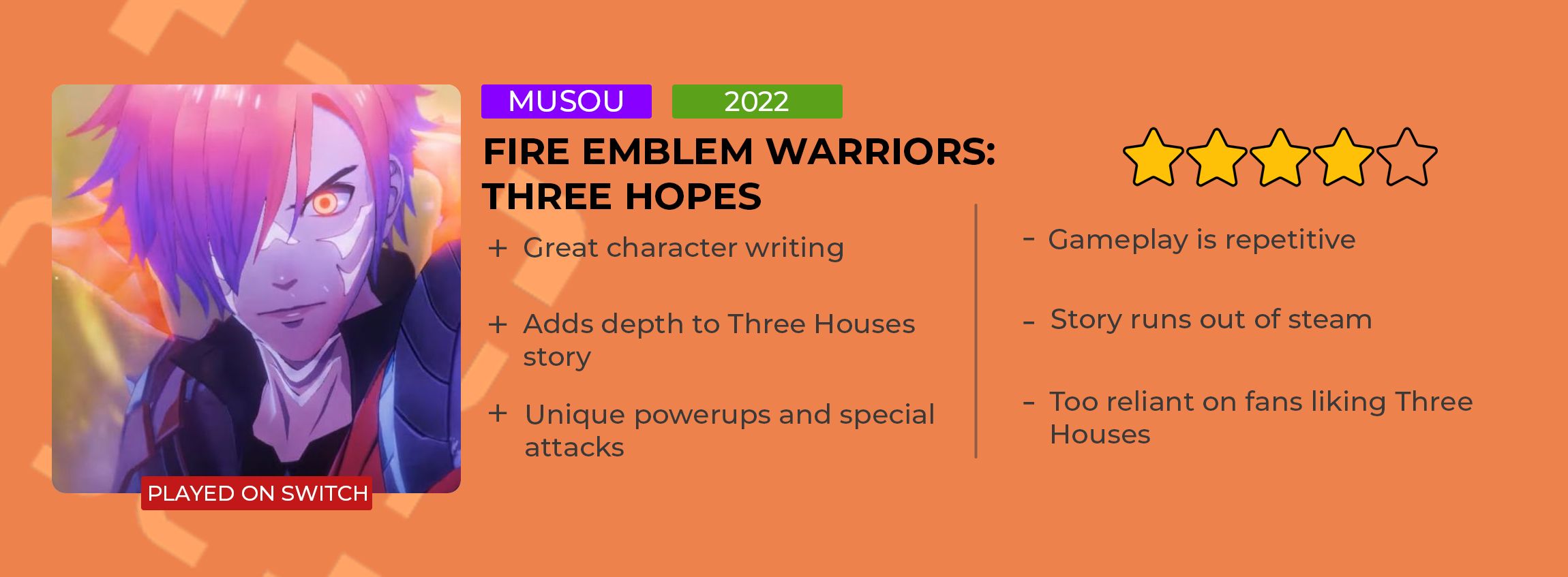 PLAYED ON SWITCH

MUSOU 2022

FIRE EMBLEM WARRIORS: THREE HOPES

+ Great character writing

+ Adds depth to Three Houses story

+ Unique powerups and special attacks

- Gameplay is repetitive

- Story runs out of steam

- Too reliant on fans liking Three Houses